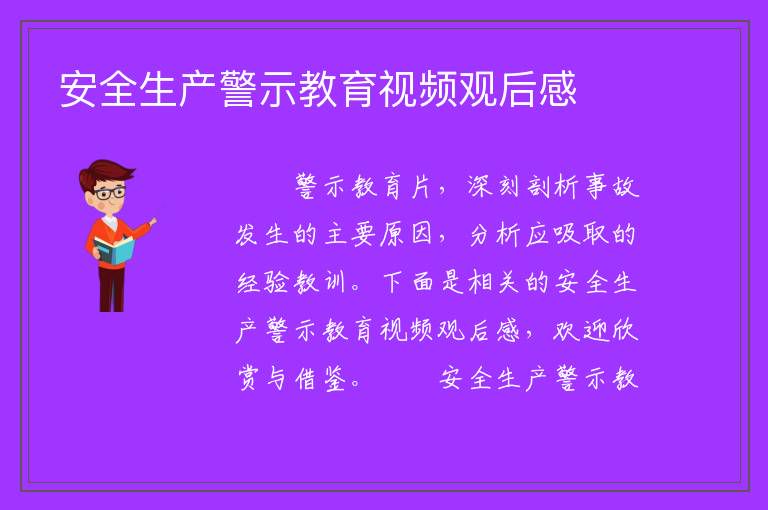 安全生产警示教育视频观后感

警示教育片，深刻剖析事故发生的主要原因，分析应吸取的经验教训。下面是相关的安全生产警示教育视频观后感，欢迎欣赏与借鉴。　　安全生产警示教